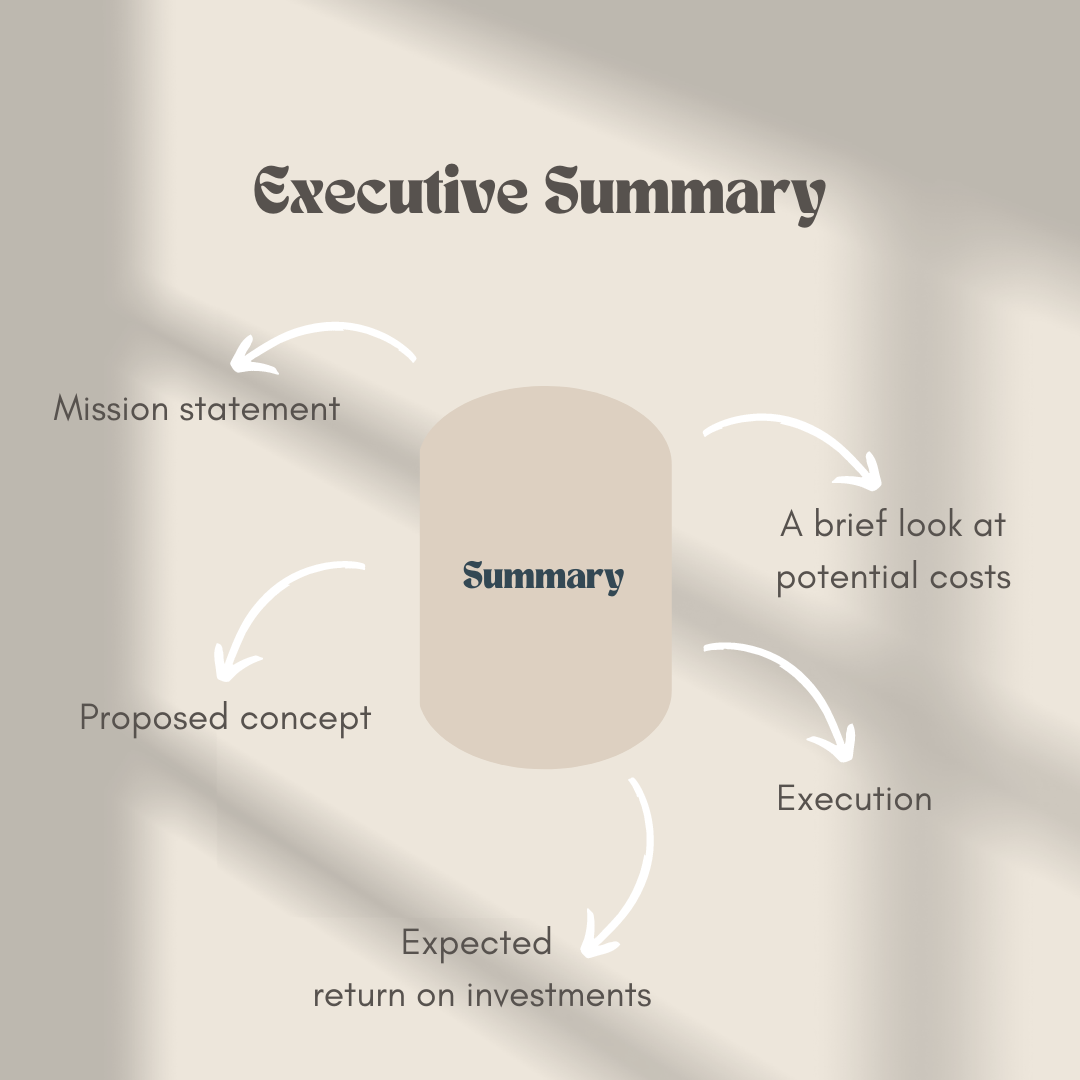 Executive Summary

Mission statement

Summary

A brief look at potential costs

Proposed concept

Execution

Expected return on investments